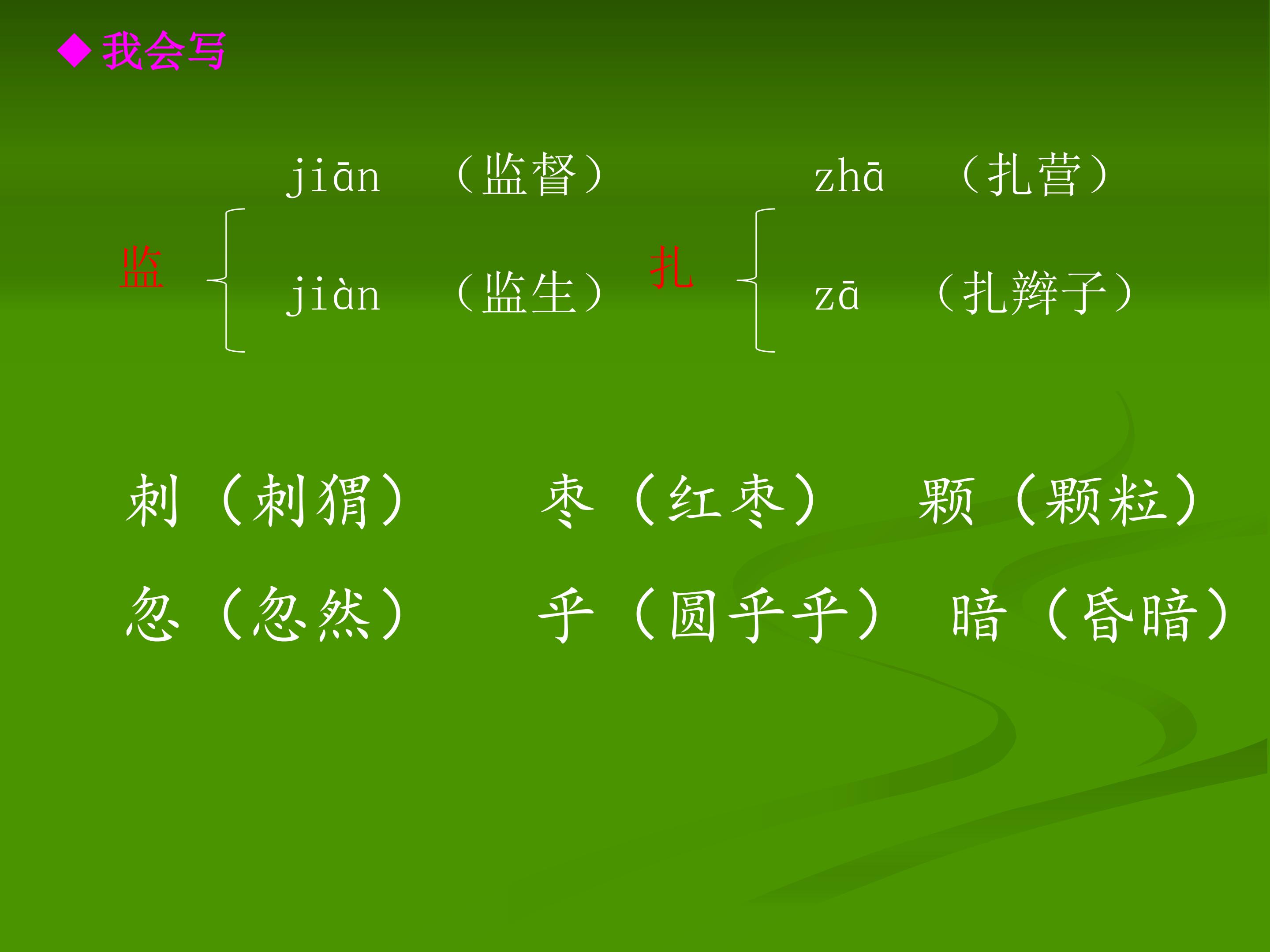 ◆我会写

监 jiān （监督） jiàn （监生）

扎 zhā （扎营） zā （扎辫子）

刺（刺猬） 枣（红枣） 颗（颗粒）

忽（忽然） 乎（圆乎乎） 暗（昏暗）